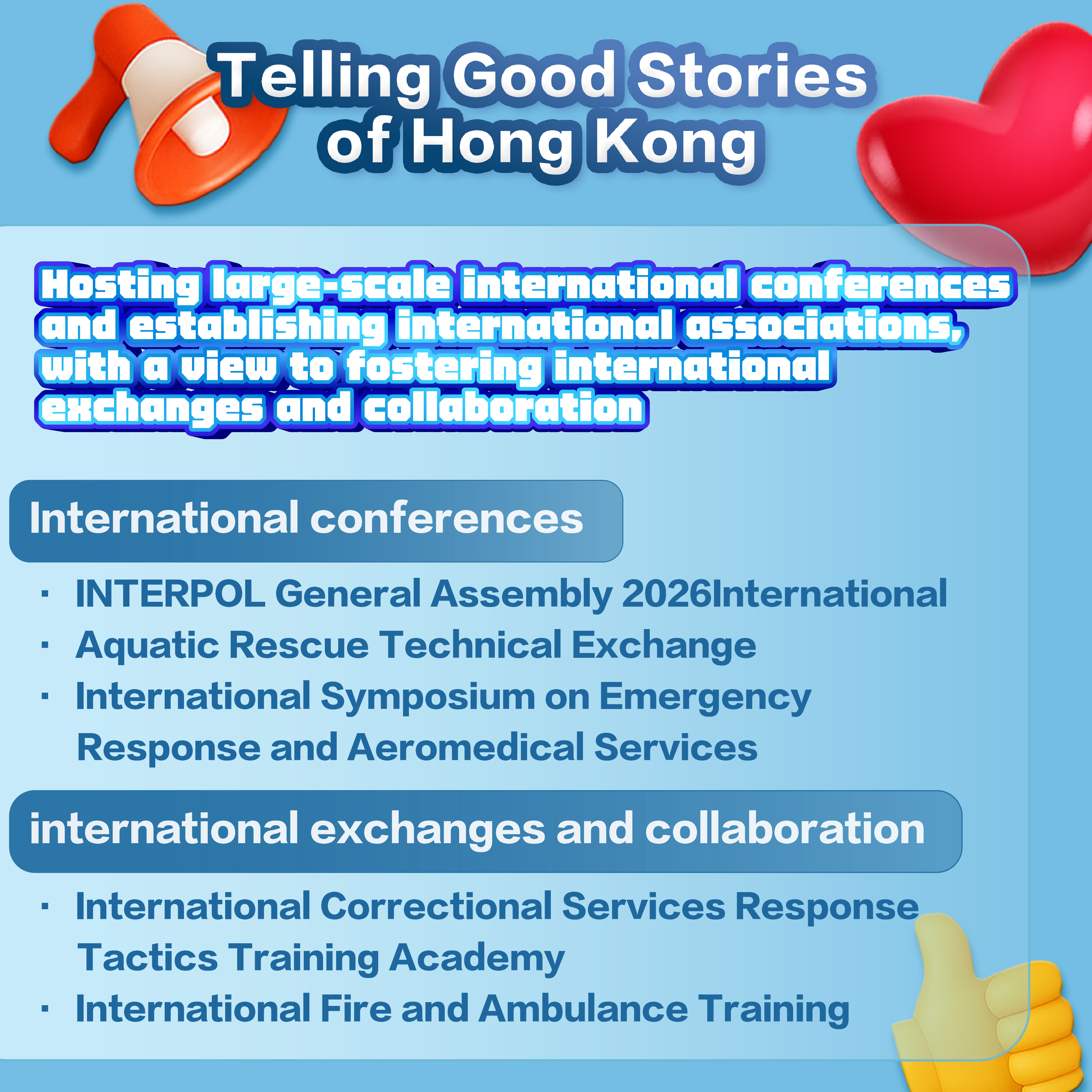 Telling Good Stories of Hong Kong

Hosting large-scale international conferences and establishing international associations, with a view to fostering international exchanges and collaboration

International conferences

· INTERPOL General Assembly 2026International
· Aquatic Rescue Technical Exchange
· International Symposium on Emergency Response and Aeromedical Services

international exchanges and collaboration

· International Correctional Services Response Tactics Training Academy
· International Fire and Ambulance Training